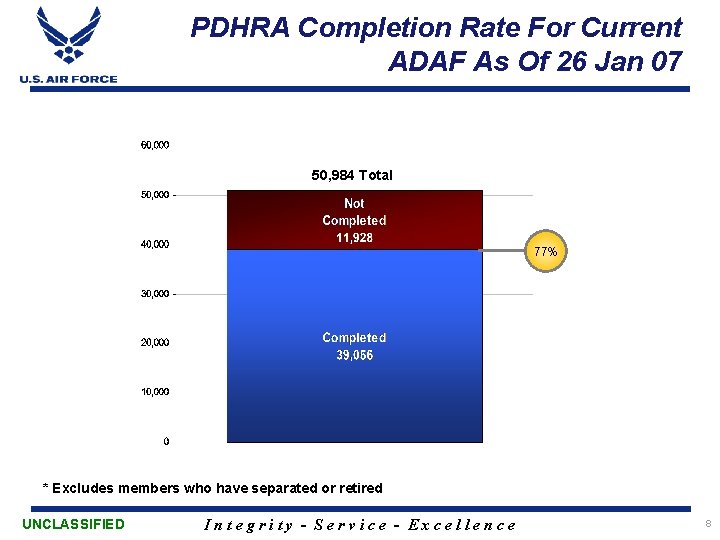 U.S. AIR FORCE

PDHRA Completion Rate For Current ADAF As Of 26 Jan 07

60,000
50,000
40,000
30,000
20,000
10,000
0

50,984 Total

Not Completed 11,928

Completed 39,056

77%

* Excludes members who have separated or retired

UNCLASSIFIED

Integrity - Service - Excellence

8